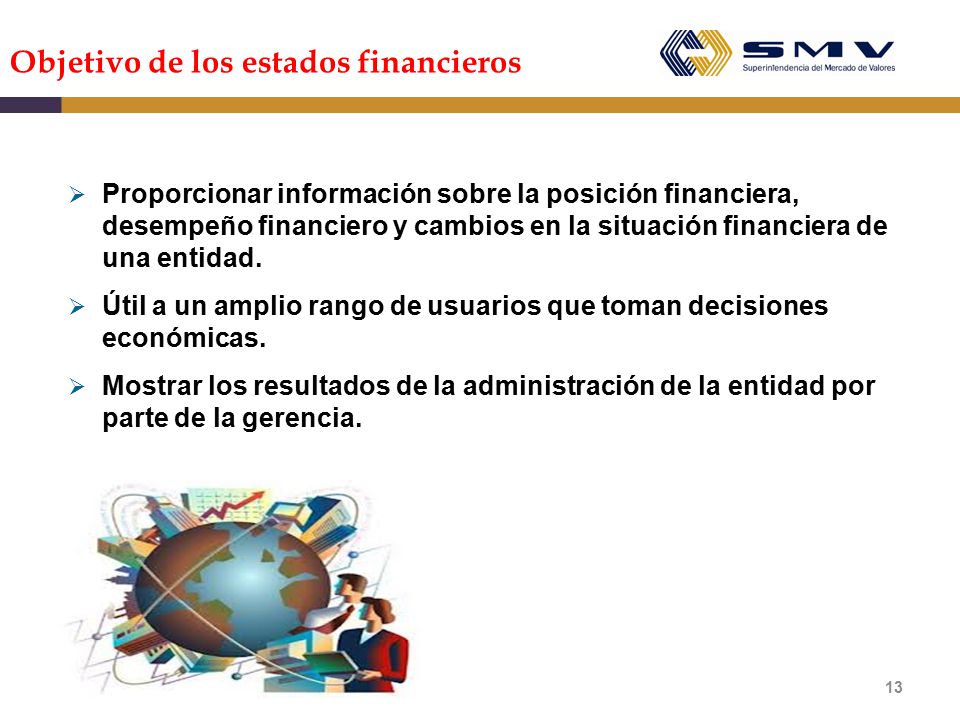 Objetivo de los estados financieros

SMV
Superintendencia del Mercado de Valores

➢ Proporcionar información sobre la posición financiera, desempeño financiero y cambios en la situación financiera de una entidad.

➢ Útil a un amplio rango de usuarios que toman decisiones económicas.

➢ Mostrar los resultados de la administración de la entidad por parte de la gerencia.

13